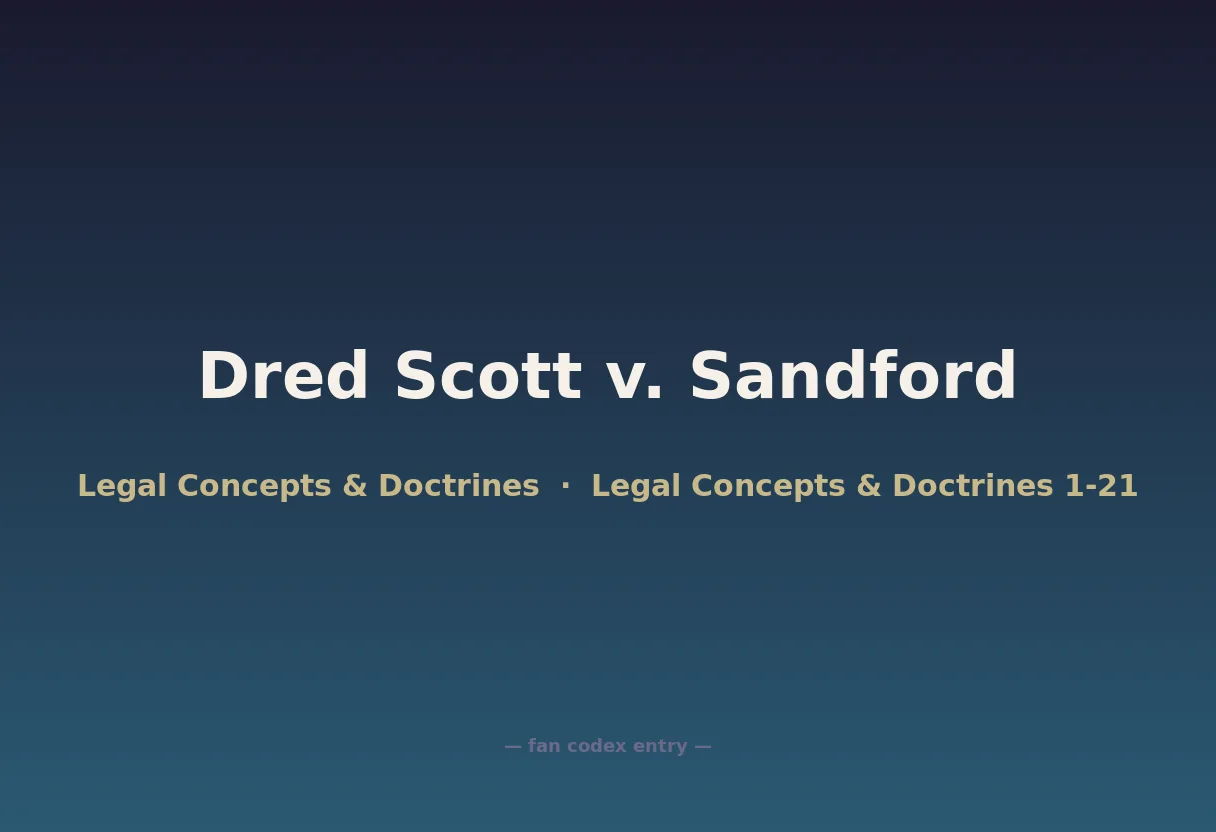 Dred Scott v. Sandford

Legal Concepts & Doctrines · Legal Concepts & Doctrines 1-21

— fan codex entry —